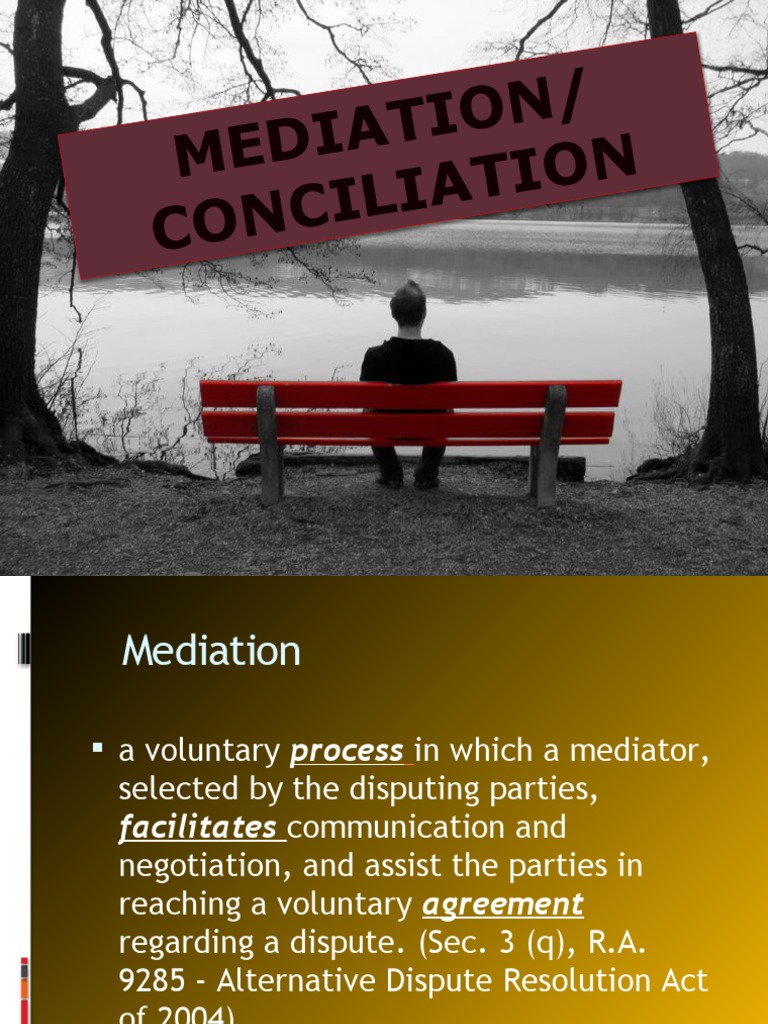 MEDIATION/ CONCILIATION

Mediation

▪ a voluntary process in which a mediator, selected by the disputing parties, facilitates communication and negotiation, and assist the parties in reaching a voluntary agreement regarding a dispute. (Sec. 3 (q), R.A. 9285 - Alternative Dispute Resolution Act of 2004)